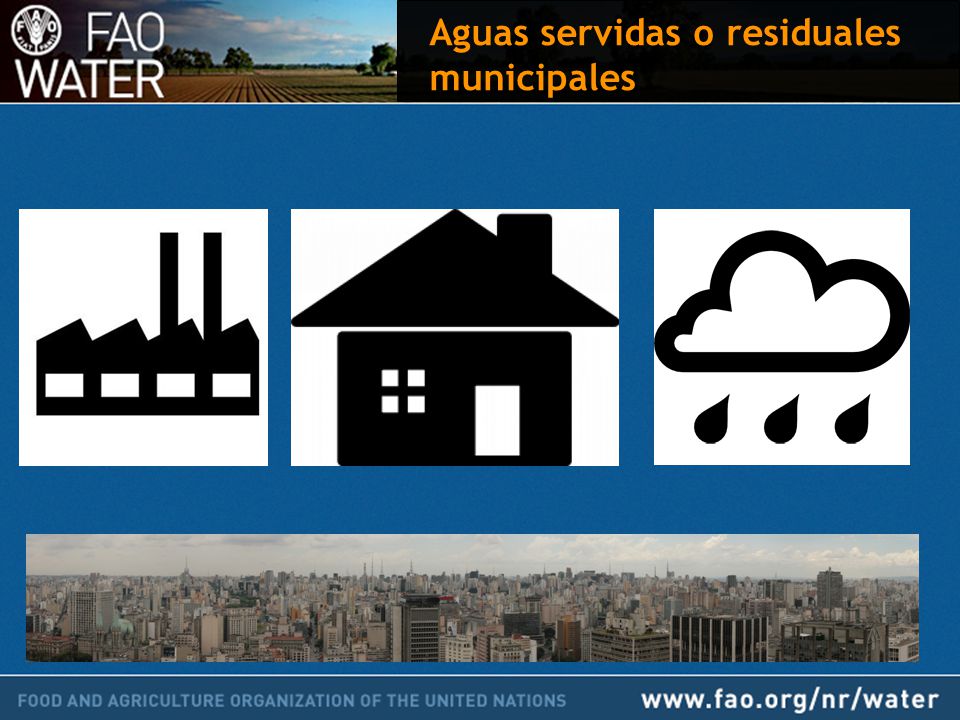 FAO WATER

Aguas servidas o residuales municipales

FOOD AND AGRICULTURE ORGANIZATION OF THE UNITED NATIONS

www.fao.org/nr/water